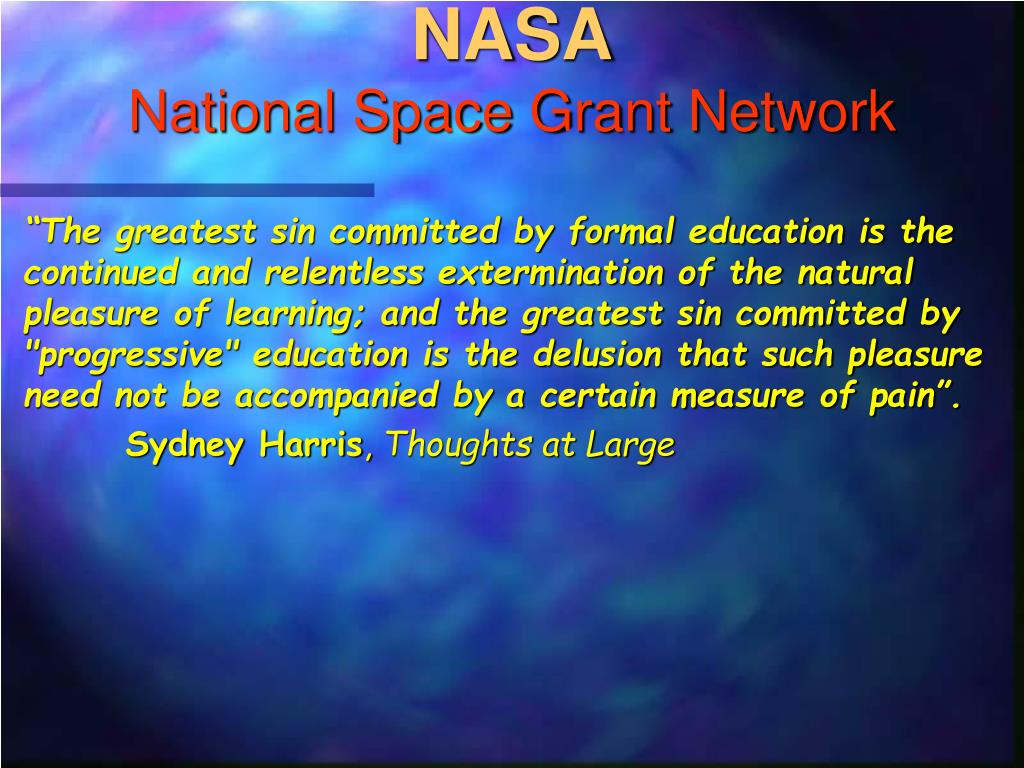 NASA
National Space Grant Network

“The greatest sin committed by formal education is the continued and relentless extermination of the natural pleasure of learning; and the greatest sin committed by "progressive" education is the delusion that such pleasure need not be accompanied by a certain measure of pain”.

Sydney Harris, Thoughts at Large